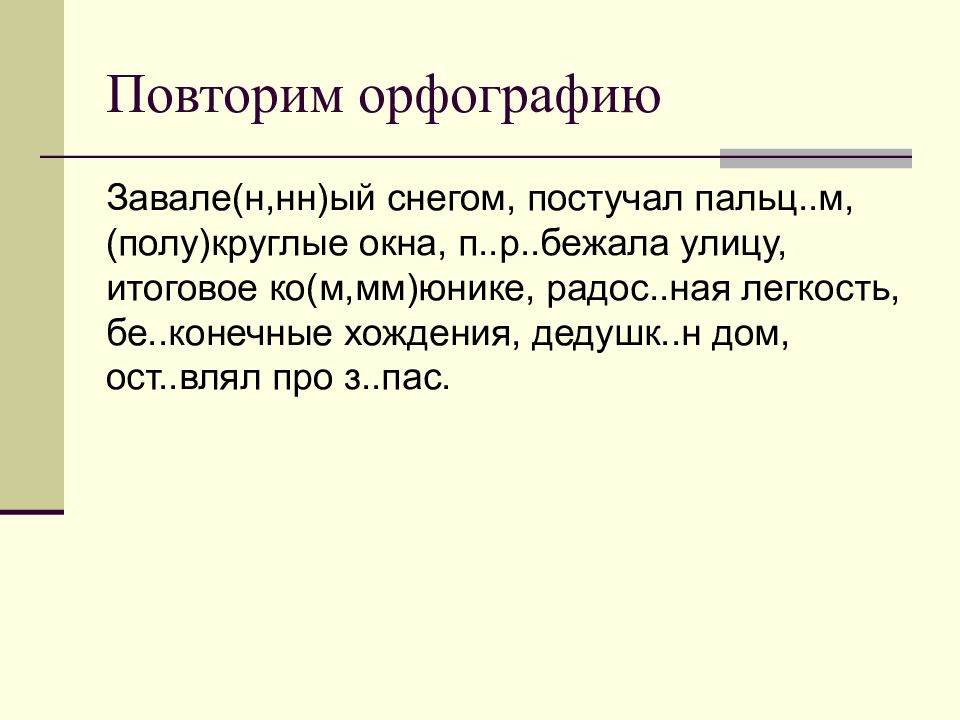 Повторим орфографию

Завале(н,нн)ый снегом, постучал пальц..м, (полу)круглые окна, п..р..бежала улицу, итоговое ко(м,мм)юнике, радос..ная легкость, бе..конечные хождения, дедушк..н дом, ост..влял про з..пас.